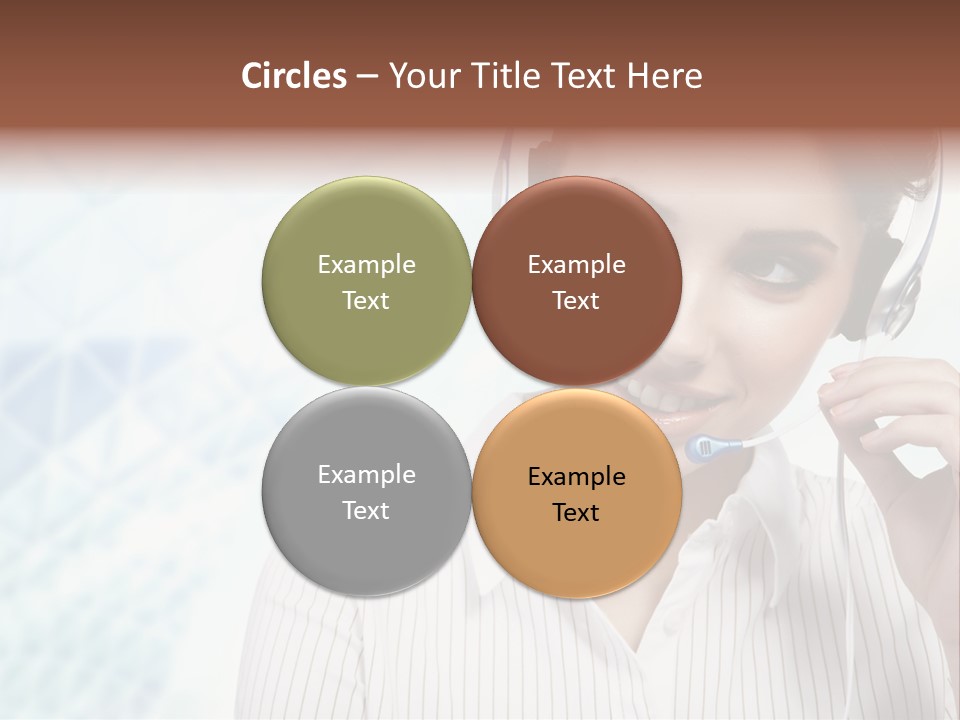 Circles – Your Title Text Here

Example Text

Example Text

Example Text

Example Text